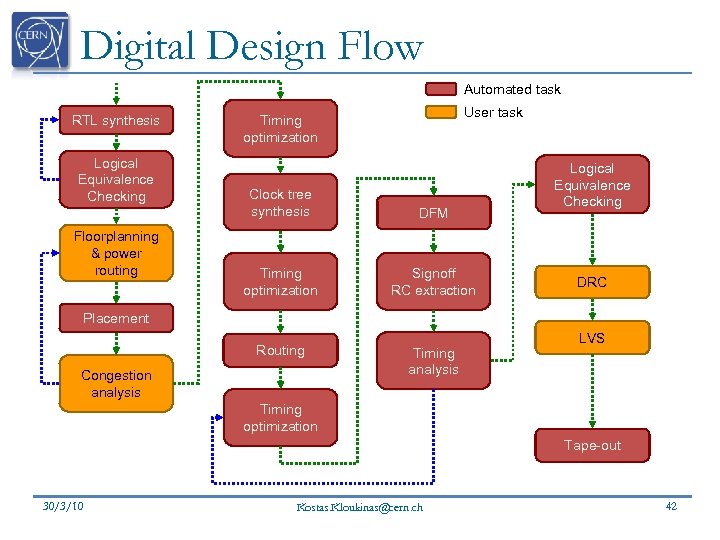 CERN

Digital Design Flow

Automated task
User task

RTL synthesis
Logical Equivalence Checking
Floorplanning & power routing
Placement
Congestion analysis

Timing optimization
Clock tree synthesis
Timing optimization
Routing
Timing optimization

DFM
Signoff RC extraction
Timing analysis

Logical Equivalence Checking
DRC
LVS
Tape-out

30/3/10
Kostas.Kloukinas@cern.ch
42